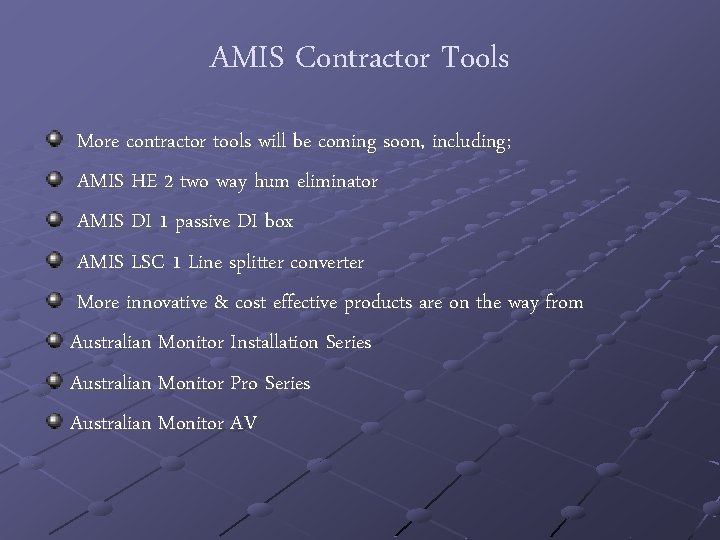 AMIS Contractor Tools

More contractor tools will be coming soon, including;

AMIS HE 2 two way hum eliminator

AMIS DI 1 passive DI box

AMIS LSC 1 Line splitter converter

More innovative & cost effective products are on the way from

Australian Monitor Installation Series

Australian Monitor Pro Series

Australian Monitor AV